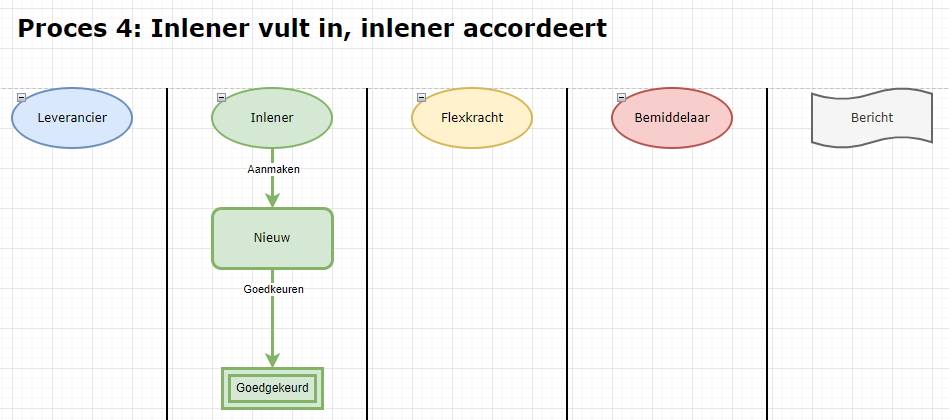 Proces 4: Inlener vult in, inlener accordeert

Leverancier

Inlener

Aanmaken

Nieuw

Goedkeuren

Goedgekeurd

Flexkracht

Bemiddelaar

Bericht